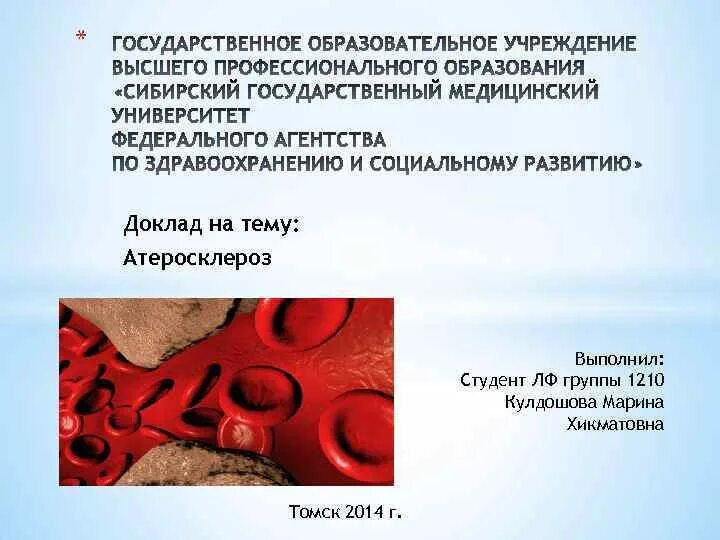 * ГОСУДАРСТВЕННОЕ ОБРАЗОВАТЕЛЬНОЕ УЧРЕЖДЕНИЕ ВЫСШЕГО ПРОФЕССИОНАЛЬНОГО ОБРАЗОВАНИЯ «СИБИРСКИЙ ГОСУДАРСТВЕННЫЙ МЕДИЦИНСКИЙ УНИВЕРСИТЕТ ФЕДЕРАЛЬНОГО АГЕНТСТВА ПО ЗДРАВООХРАНЕНИЮ И СОЦИАЛЬНОМУ РАЗВИТИЮ»

Доклад на тему:

Атеросклероз

Выполнил:
Студент ЛФ группы 1210
Кулдошова Марина
Хикматовна

Томск 2014 г.